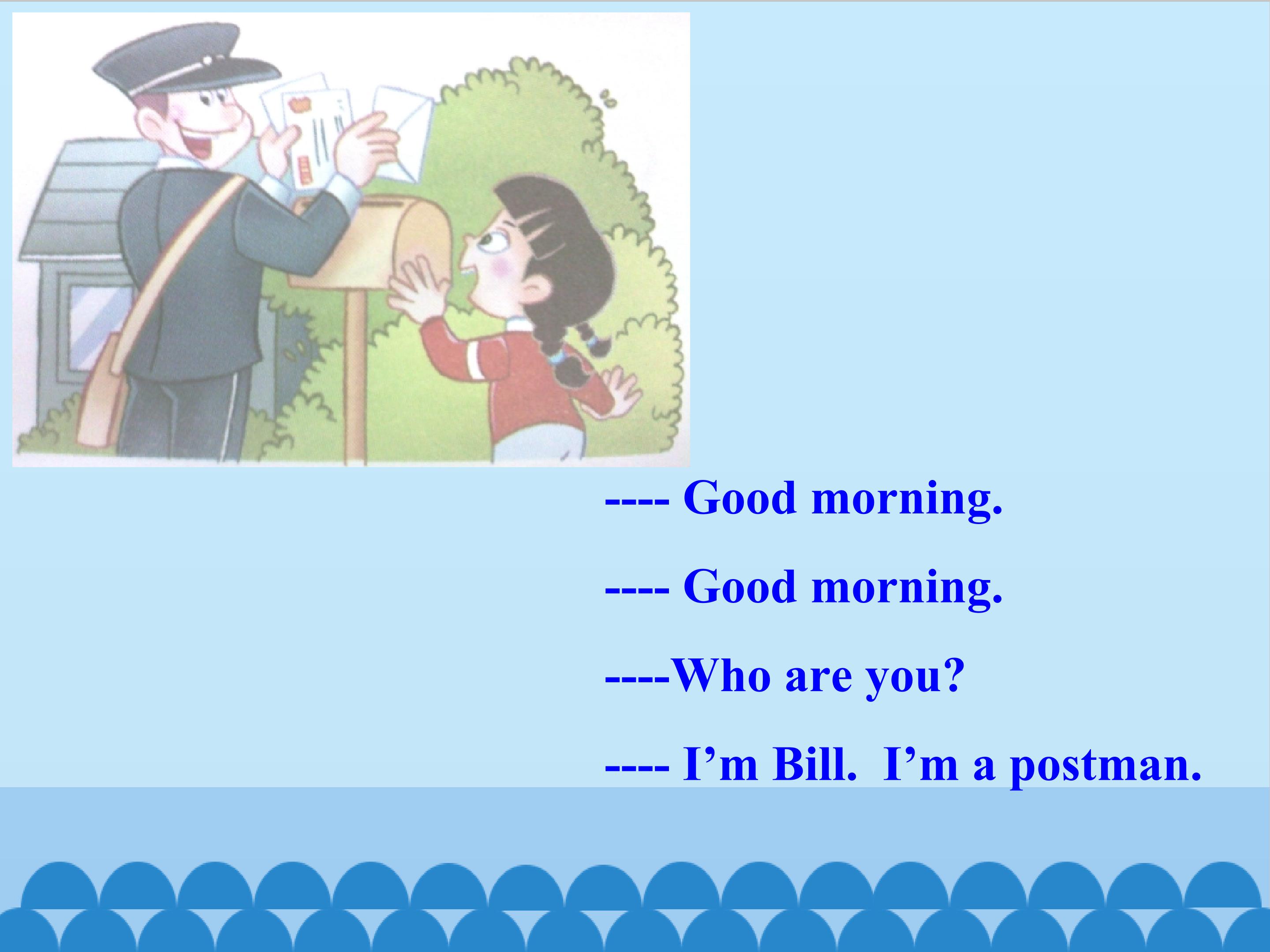 ---- Good morning.

---- Good morning.

----Who are you?

---- I’m Bill.  I’m a postman.